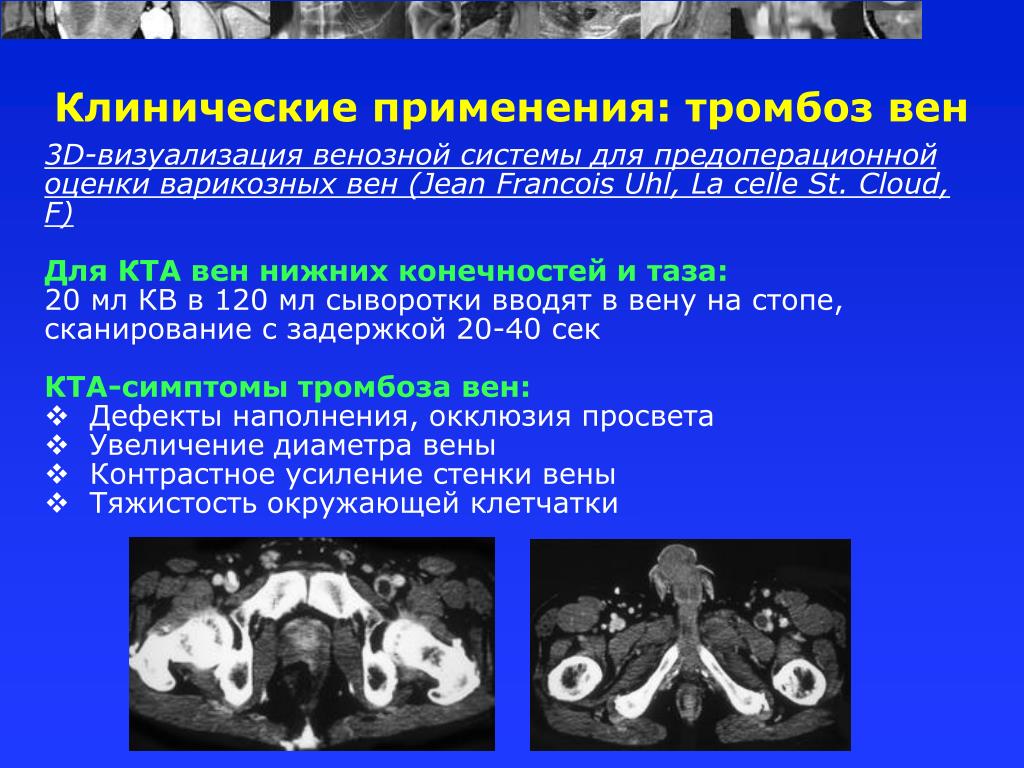 Клинические применения: тромбоз вен

3D-визуализация венозной системы для предоперационной оценки варикозных вен (Jean Francois Uhl, La celle St. Cloud, F)

Для КТА вен нижних конечностей и таза:
20 мл КВ в 120 мл сыворотки вводят в вену на стопе, сканирование с задержкой 20-40 сек

КТА-симптомы тромбоза вен:
❖ Дефекты наполнения, окклюзия просвета
❖ Увеличение диаметра вены
❖ Контрастное усиление стенки вены
❖ Тяжистость окружающей клетчатки